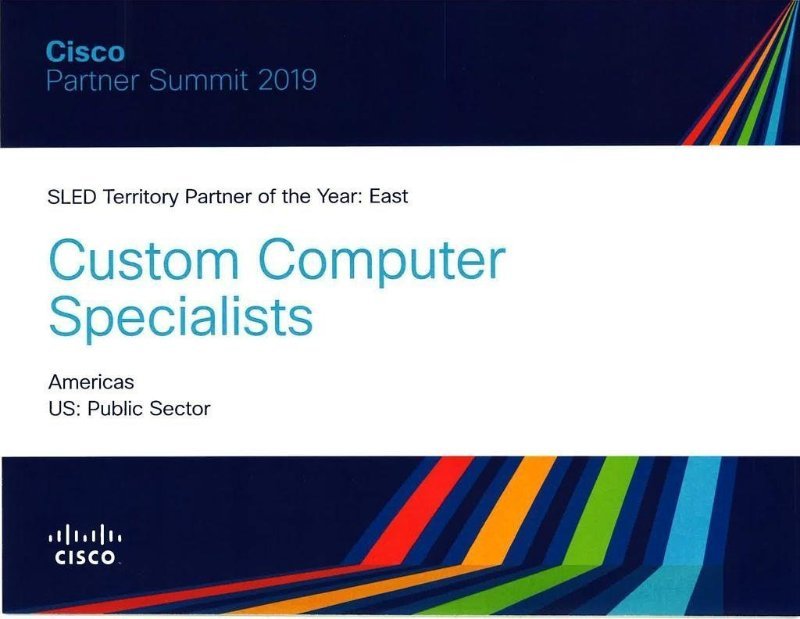 Cisco
Partner Summit 2019

SLED Territory Partner of the Year: East

Custom Computer Specialists

Americas
US: Public Sector

CISCO